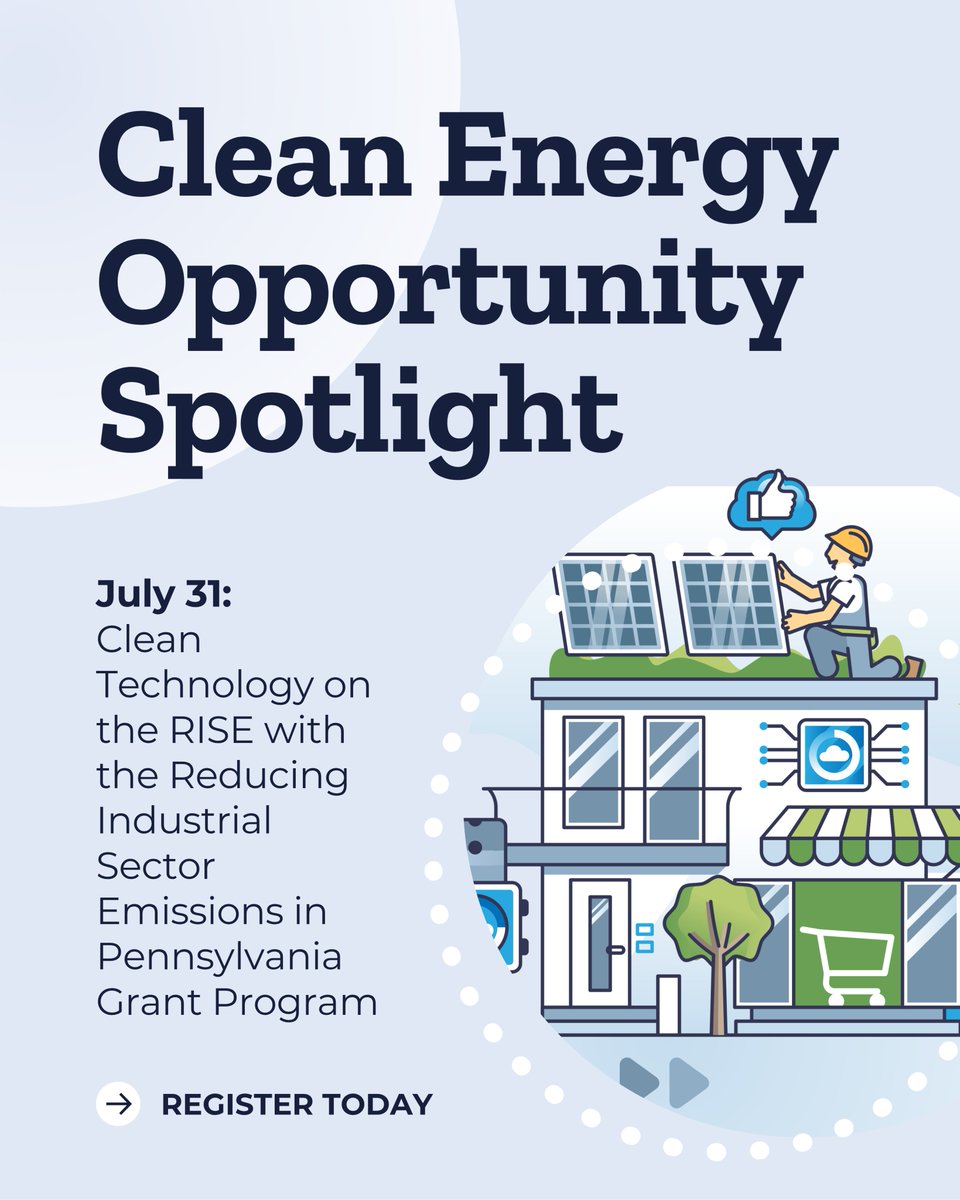 Clean Energy Opportunity Spotlight

July 31:
Clean Technology on the RISE with the Reducing Industrial Sector Emissions in Pennsylvania Grant Program

REGISTER TODAY